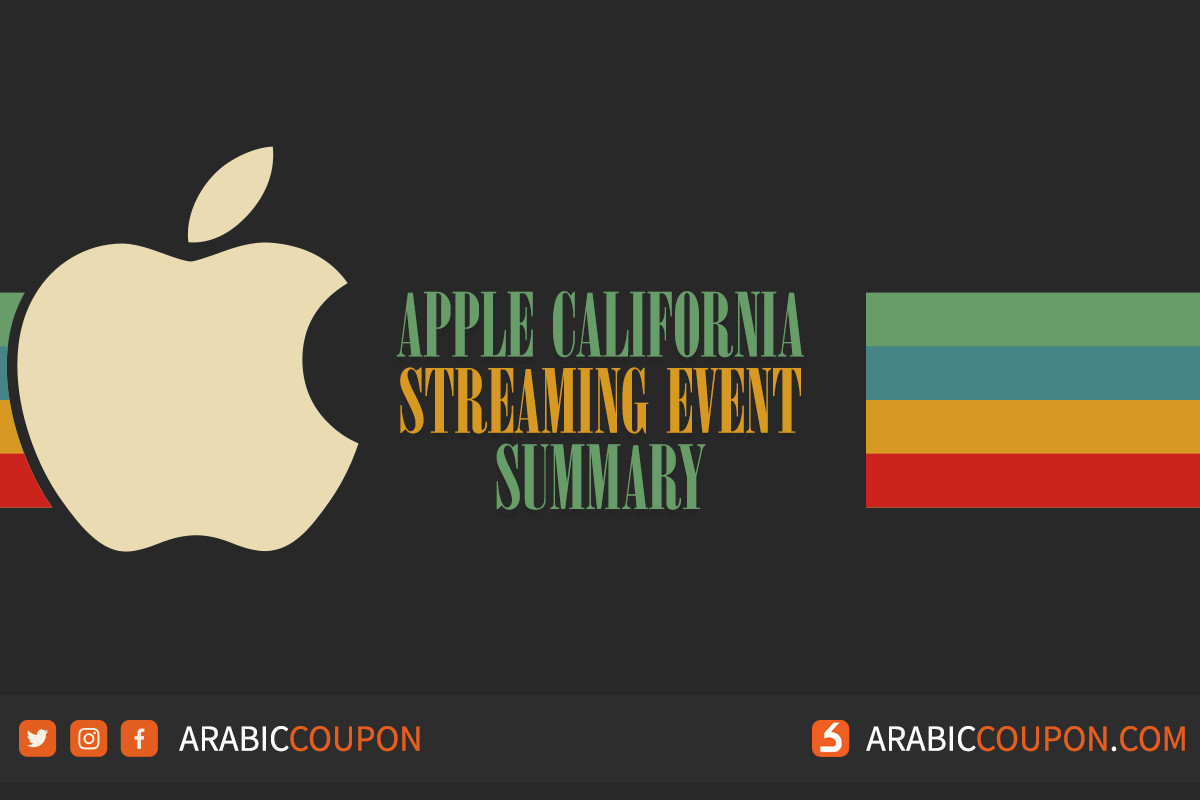 APPLE CALIFORNIA
STREAMING EVENT
SUMMARY

ARABICCOUPON

ARABICCOUPON.COM